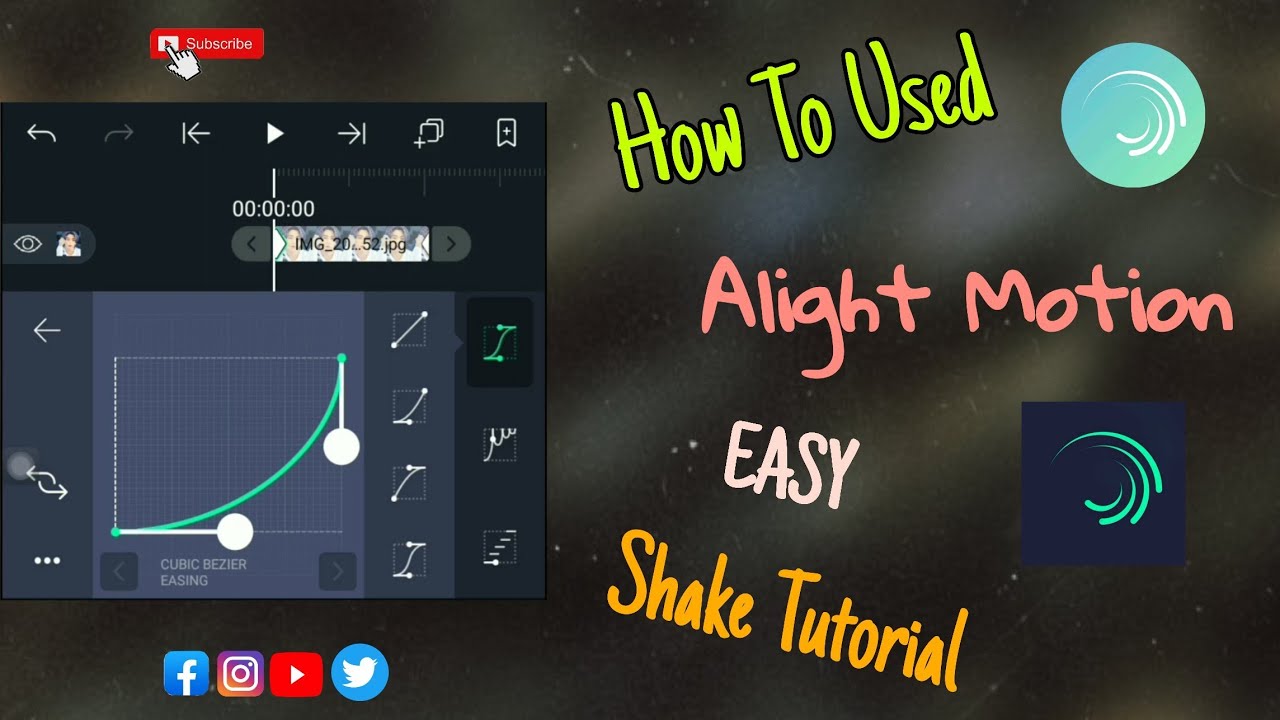 Subscribe

00:00:00

IMG_20...52.jpg

CUBIC BEZIER EASING

How To Used

Alight Motion

EASY

Shake Tutorial